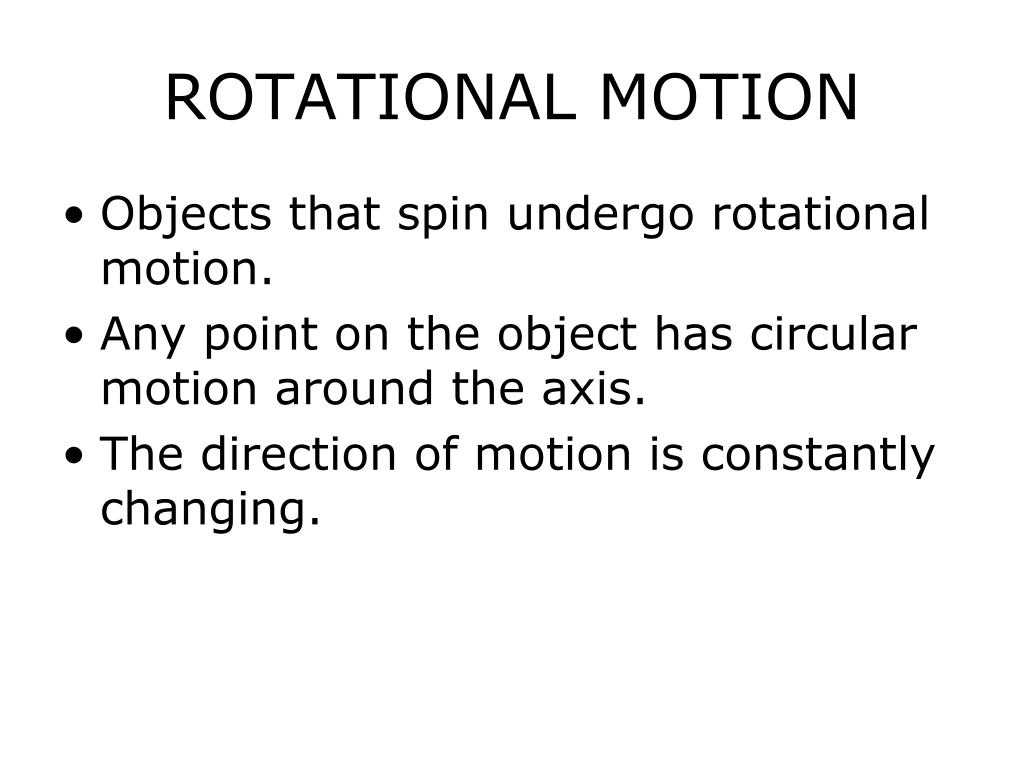 ROTATIONAL MOTION

• Objects that spin undergo rotational motion.
• Any point on the object has circular motion around the axis.
• The direction of motion is constantly changing.